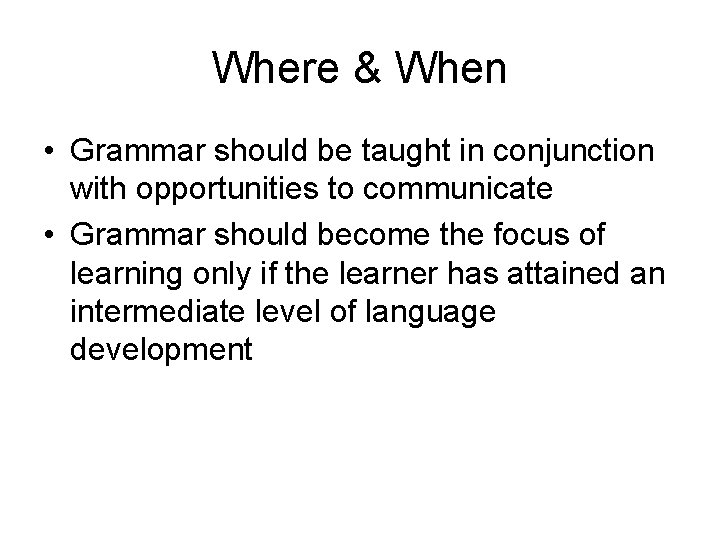 Where & When

• Grammar should be taught in conjunction with opportunities to communicate
• Grammar should become the focus of learning only if the learner has attained an intermediate level of language development